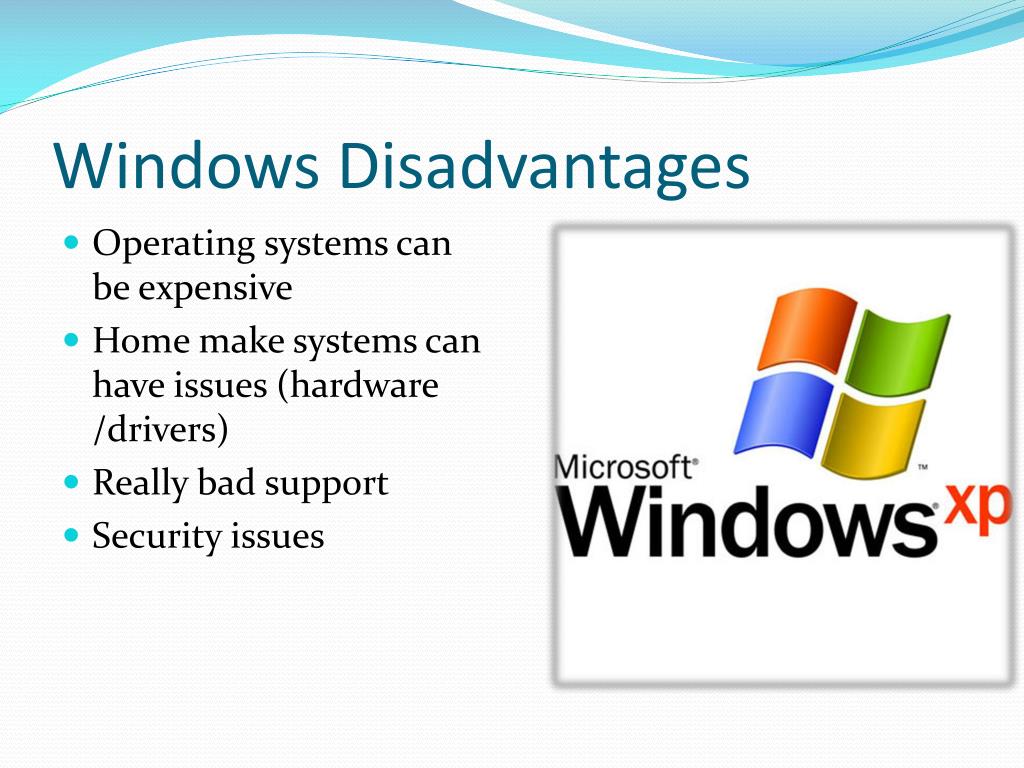 Windows Disadvantages

- Operating systems can be expensive
- Home make systems can have issues (hardware /drivers)
- Really bad support
- Security issues

Microsoft®
Windows™ xp